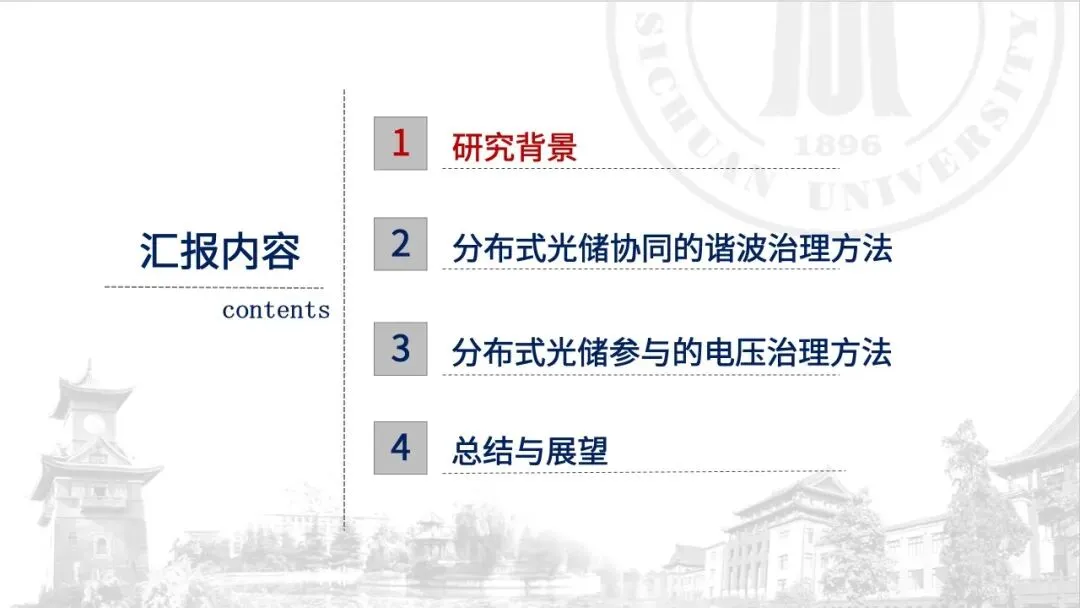 SICHUAN UNIVERSITY
1896

汇报内容
contents

1 研究背景

2 分布式光储协同的谐波治理方法

3 分布式光储参与的电压治理方法

4 总结与展望